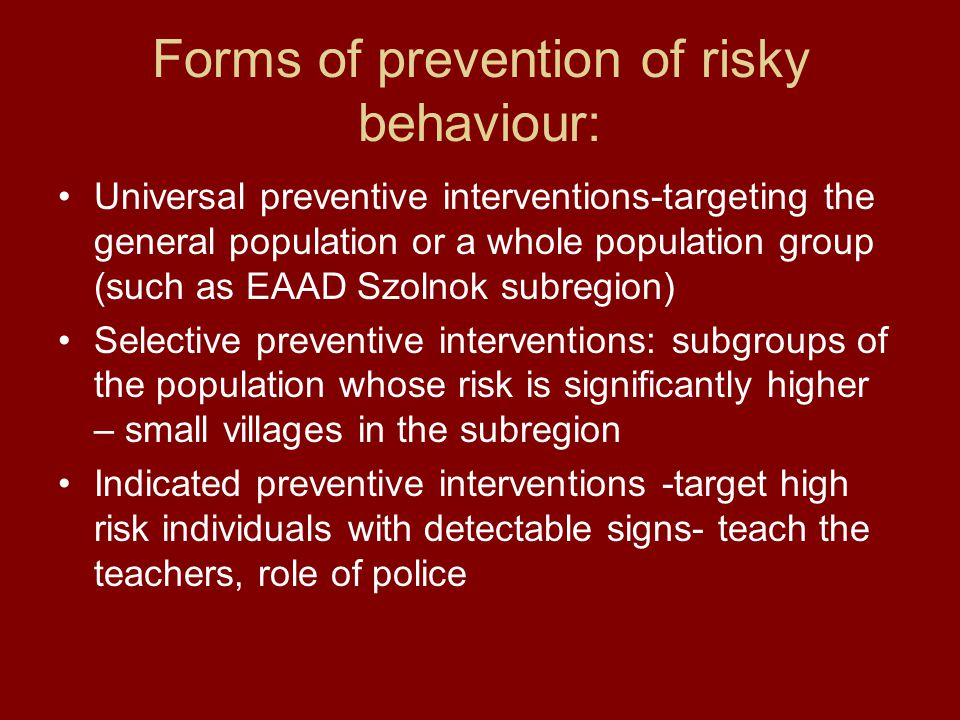 Forms of prevention of risky behaviour:

• Universal preventive interventions-targeting the general population or a whole population group (such as EAAD Szolnok subregion)
• Selective preventive interventions: subgroups of the population whose risk is significantly higher – small villages in the subregion
• Indicated preventive interventions -target high risk individuals with detectable signs- teach the teachers, role of police